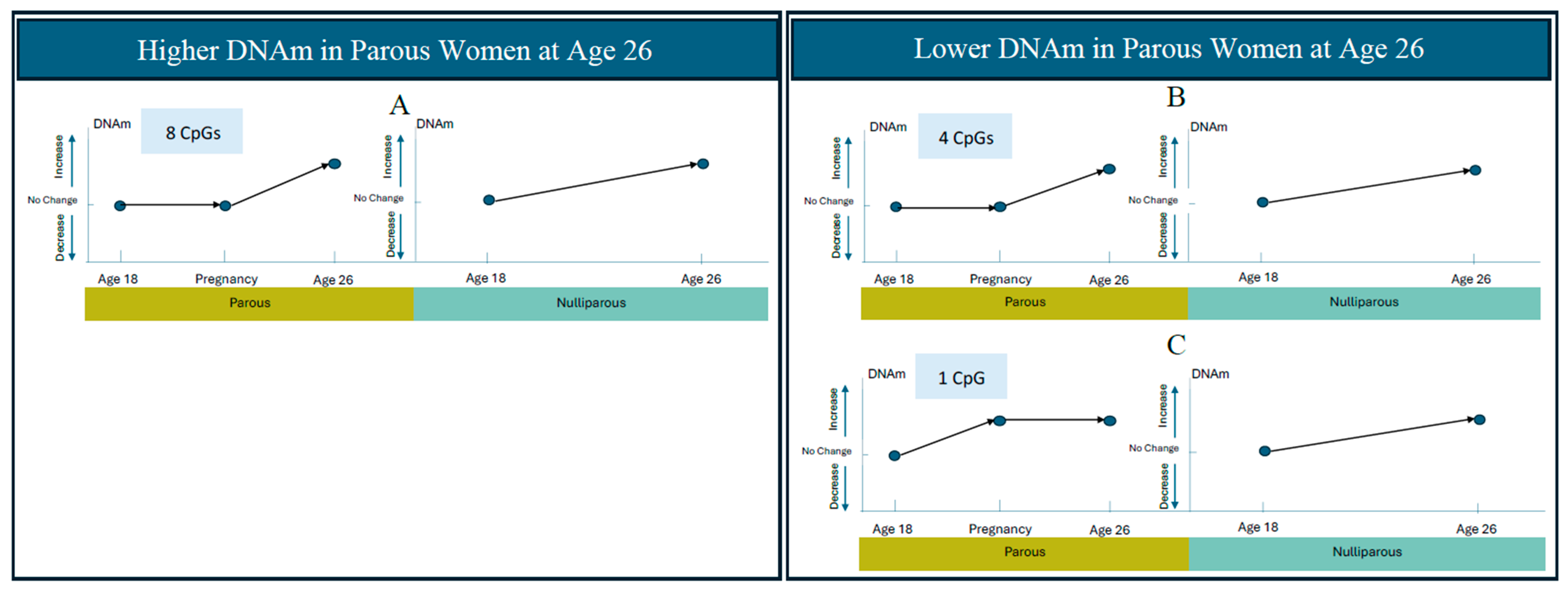 Higher DNAm in Parous Women at Age 26

A

DNAm

8 CpGs

Increase

No Change

Decrease

Age 18 Pregnancy Age 26

DNAm

Increase

No Change

Decrease

Age 18 Age 26

Parous

Nulliparous

Lower DNAm in Parous Women at Age 26

B

DNAm

4 CpGs

Increase

No Change

Decrease

Age 18 Pregnancy Age 26

DNAm

Increase

No Change

Decrease

Age 18 Age 26

Parous

Nulliparous

C

DNAm

1 CpG

Increase

No Change

Decrease

Age 18 Pregnancy Age 26

DNAm

Increase

No Change

Decrease

Age 18 Age 26

Parous

Nulliparous